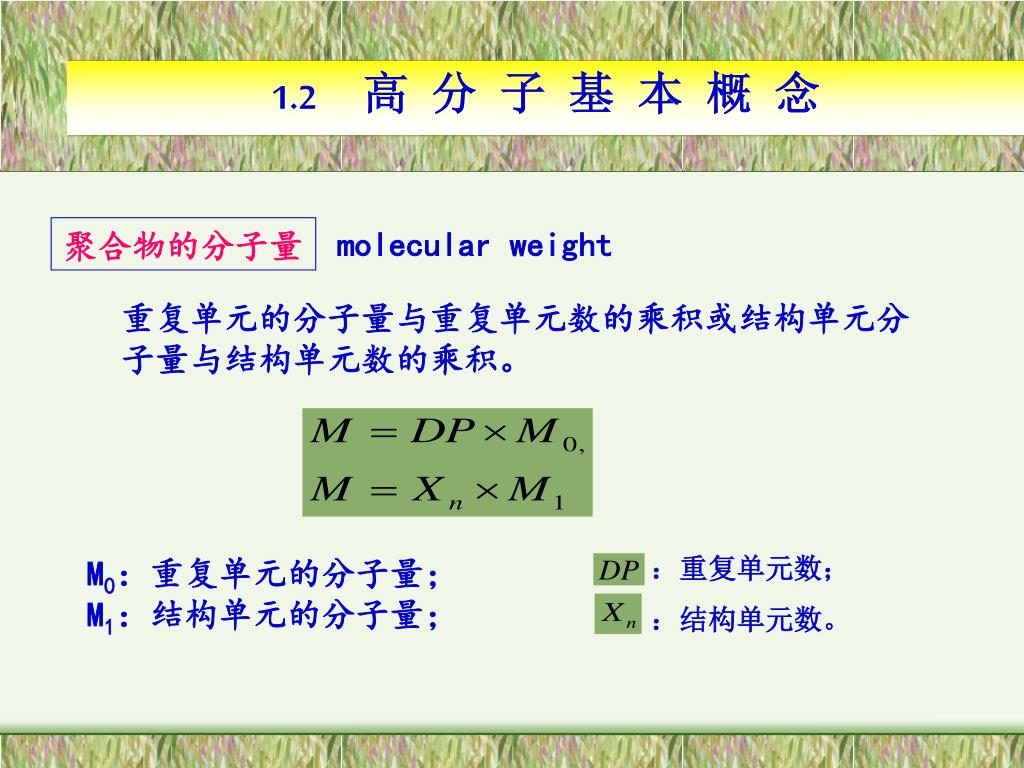 1.2 高 分 子 基 本 概 念

聚合物的分子量 molecular weight

重复单元的分子量与重复单元数的乘积或结构单元分子量与结构单元数的乘积。

$M = DP \times M_{0,}$
$M = X_n \times M_1$

$M_0$：重复单元的分子量；
$M_1$：结构单元的分子量；

$DP$ ：重复单元数；
$X_n$ ：结构单元数。